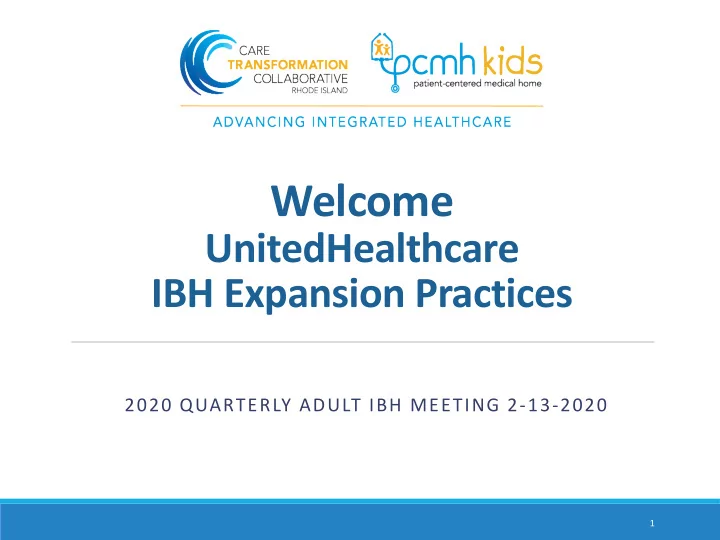 CARE
TRANSFORMATION
COLLABORATIVE
RHODE ISLAND

pcmh kids
patient-centered medical home

ADVANCING INTEGRATED HEALTHCARE

Welcome
UnitedHealthcare
IBH Expansion Practices

2020 QUARTERLY ADULT IBH MEETING 2-13-2020

1